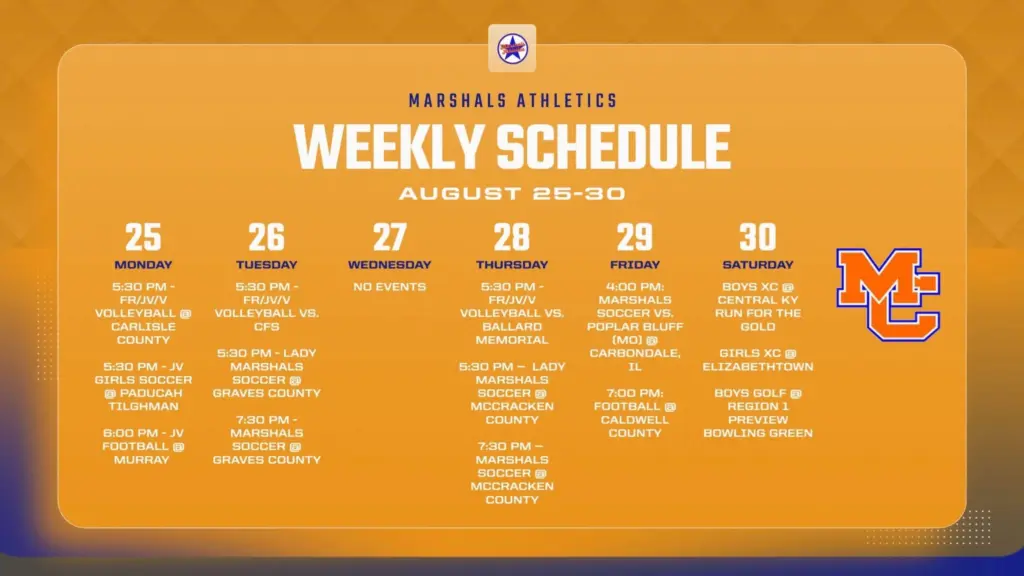 MARSHALS ATHLETICS

WEEKLY SCHEDULE

AUGUST 25-30

25
MONDAY
5:30 PM - FR/JV/V VOLLEYBALL @ CARLISLE COUNTY

5:30 PM - JV GIRLS SOCCER @ PADUCAH TILGHMAN

6:00 PM - JV FOOTBALL @ MURRAY

26
TUESDAY
5:30 PM - FR/JV/V VOLLEYBALL VS. CFS

5:30 PM - LADY MARSHALS SOCCER @ GRAVES COUNTY

7:30 PM - MARSHALS SOCCER @ GRAVES COUNTY

27
WEDNESDAY
NO EVENTS

28
THURSDAY
5:30 PM - FR/JV/V VOLLEYBALL VS. BALLARD MEMORIAL

5:30 PM – LADY MARSHALS SOCCER @ MCCRACKEN COUNTY

7:30 PM – MARSHALS SOCCER @ MCCRACKEN COUNTY

29
FRIDAY
4:00 PM: MARSHALS SOCCER VS. POPLAR BLUFF (MO) @ CARBONDALE, IL

7:00 PM: FOOTBALL @ CALDWELL COUNTY

30
SATURDAY
BOYS XC @ CENTRAL KY RUN FOR THE GOLD

GIRLS XC @ ELIZABETHTOWN

BOYS GOLF @ REGION 1 PREVIEW BOWLING GREEN

MC